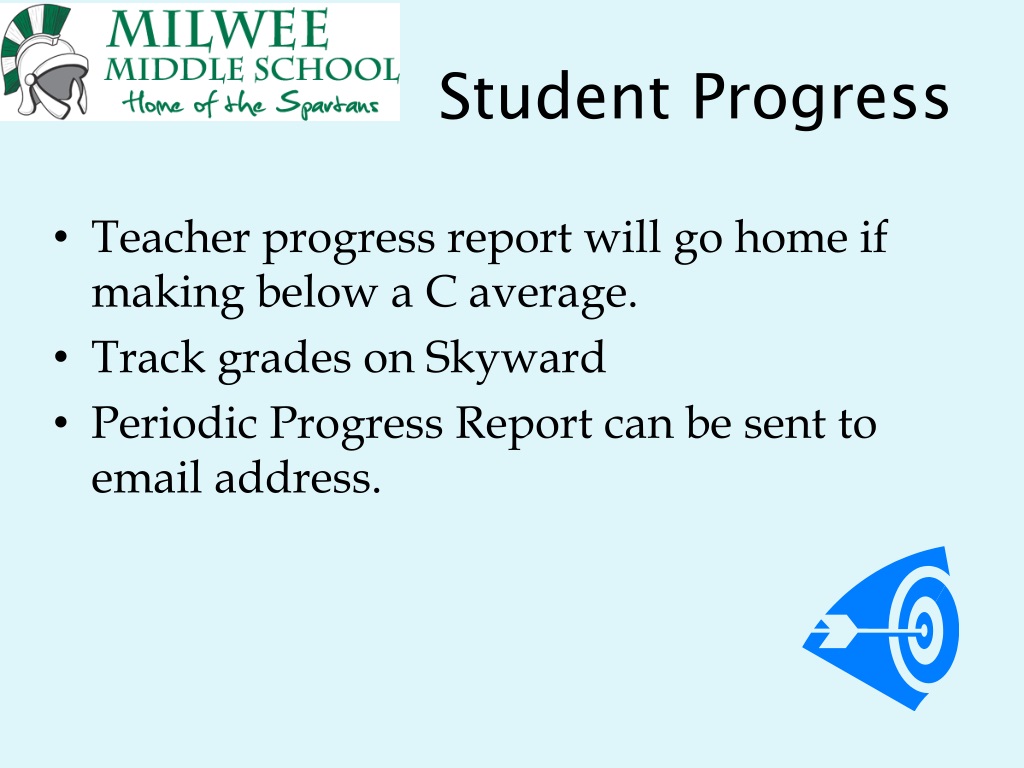 MILWEE
MIDDLE SCHOOL
Home of the Spartans

Student Progress

• Teacher progress report will go home if making below a C average.
• Track grades on Skyward
• Periodic Progress Report can be sent to email address.